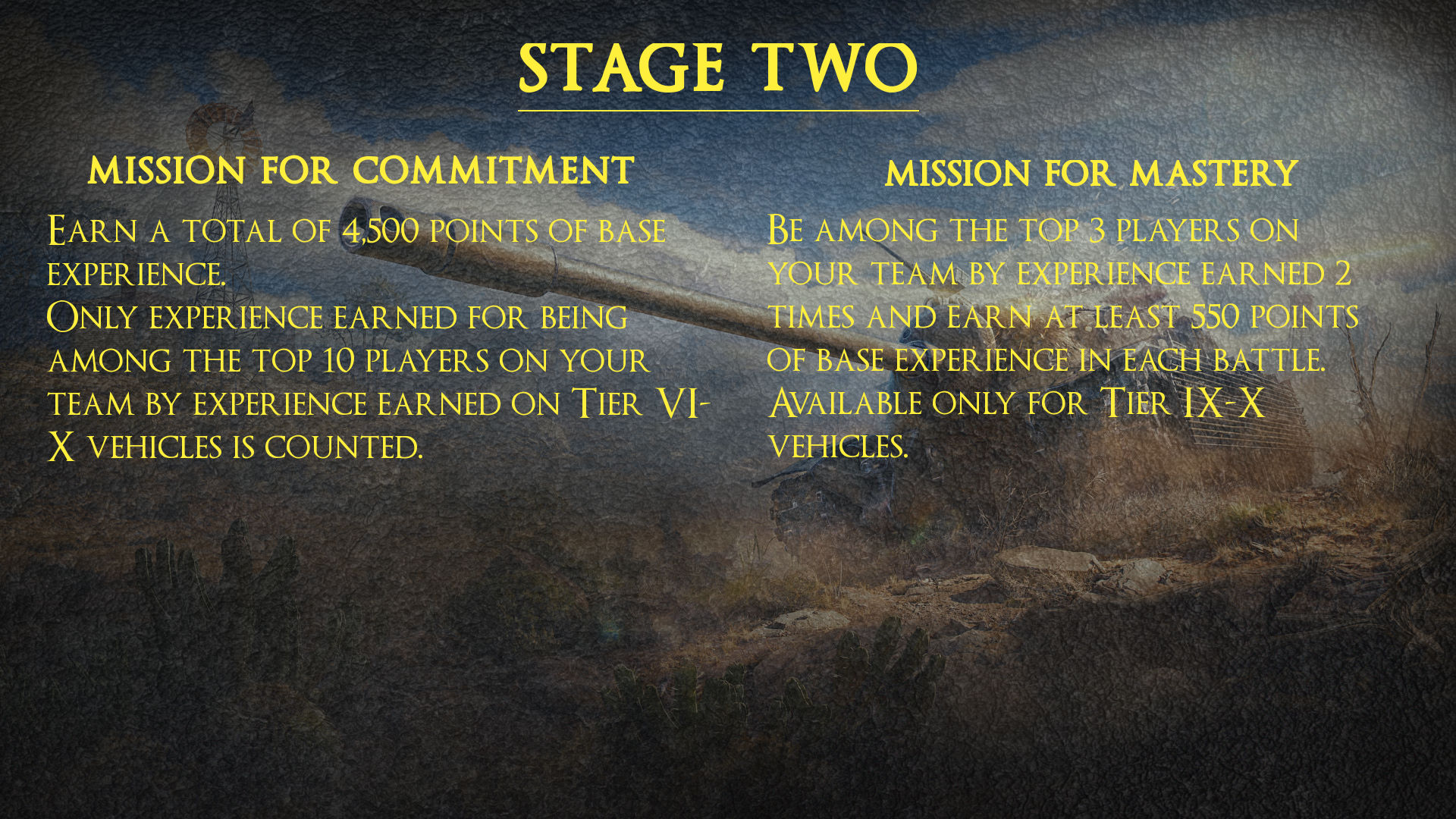 STAGE TWO

MISSION FOR COMMITMENT

Earn a total of 4,500 points of base experience.
Only experience earned for being among the top 10 players on your team by experience earned on Tier VI-X vehicles is counted.

MISSION FOR MASTERY

Be among the top 3 players on your team by experience earned 2 times and earn at least 550 points of base experience in each battle.
Available only for Tier IX-X vehicles.